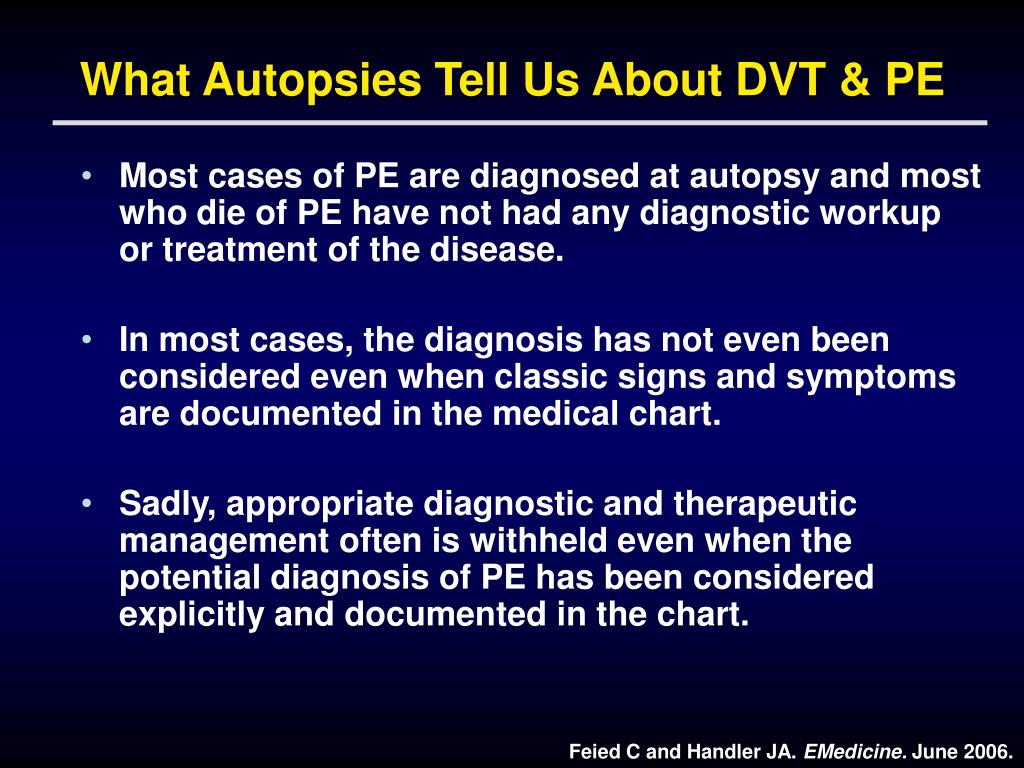 What Autopsies Tell Us About DVT & PE

• Most cases of PE are diagnosed at autopsy and most who die of PE have not had any diagnostic workup or treatment of the disease.

• In most cases, the diagnosis has not even been considered even when classic signs and symptoms are documented in the medical chart.

• Sadly, appropriate diagnostic and therapeutic management often is withheld even when the potential diagnosis of PE has been considered explicitly and documented in the chart.

Feied C and Handler JA. EMedicine. June 2006.